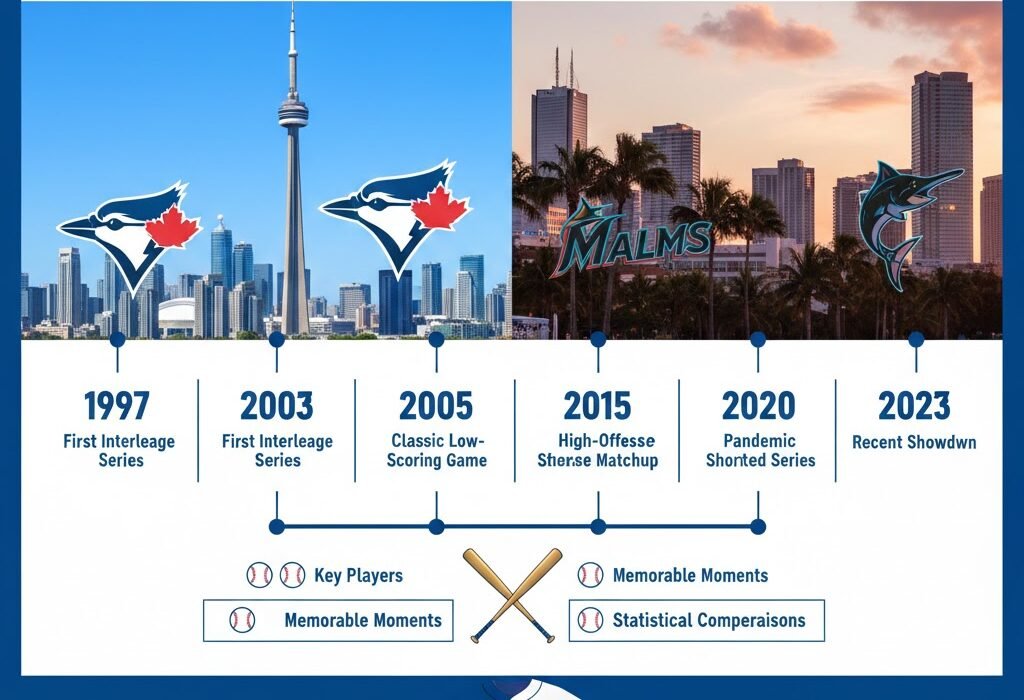 MALMS

1997
First Interleage Series

2003
First Interleage Series

2005
Classic Low-Scoring Game

2015
High-Offesse Sherse Matchup

2020
Pandemic Shorted Series

2023
Recent Showdwn

Key Players

Memorable Moments

Memorable Moments

Statistical Comperaisons